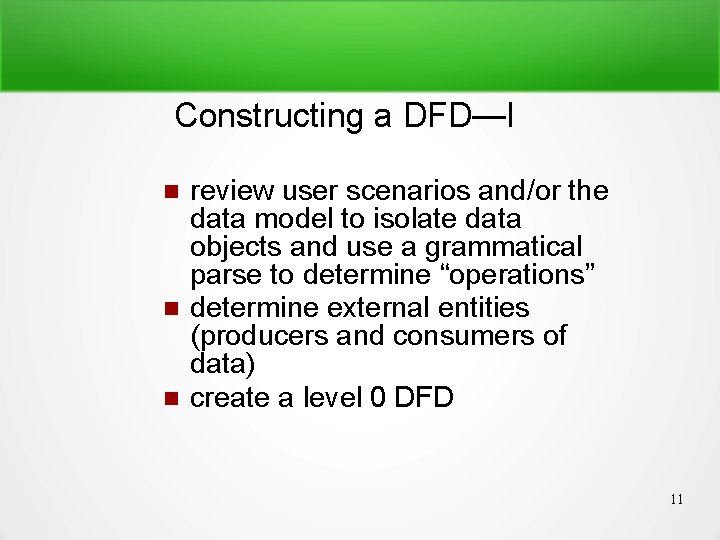 Constructing a DFD—I

- review user scenarios and/or the data model to isolate data objects and use a grammatical parse to determine “operations”
- determine external entities (producers and consumers of data)
- create a level 0 DFD

11